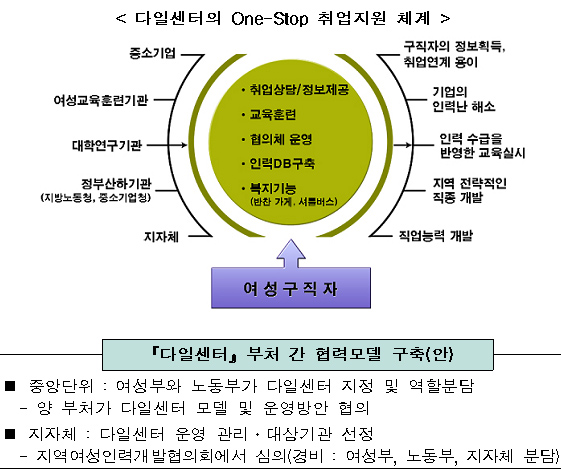 < 다일센터의 One-Stop 취업지원 체계 >

중소기업

여성교육훈련기관

대학연구기관

정부산하기관
(지방노동청, 중소기업청)

지자체

· 취업상담/정보제공
· 교육훈련
· 협의체 운영
· 인력DB구축
· 복지기능
(반찬 가게, 셔틀버스)

구직자의 정보획득, 취업연계 용이

기업의 인력난 해소

인력 수급을 반영한 교육실시

지역 전략적인 직종 개발

직업능력 개발

여성구직자

『다일센터』 부처 간 협력모델 구축(안)

■ 중앙단위 : 여성부와 노동부가 다일센터 지정 및 역할분담
- 양 부처가 다일센터 모델 및 운영방안 협의

■ 지자체 : 다일센터 운영 관리 · 대상기관 선정
- 지역여성인력개발협의회에서 심의(경비 : 여성부, 노동부, 지자체 분담)